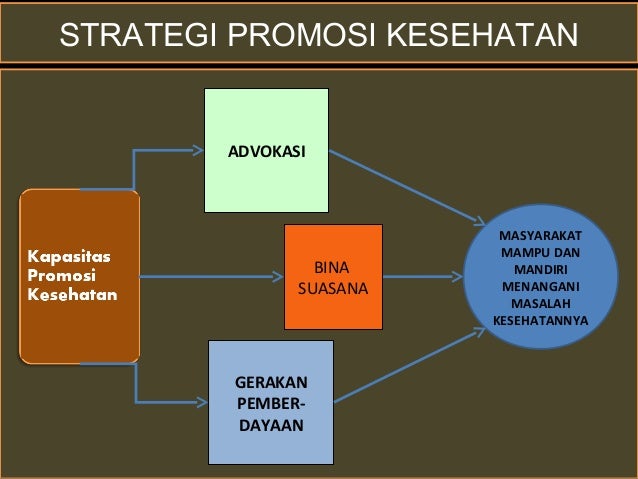 STRATEGI PROMOSI KESEHATAN

Kapasitas Promosi Kesehatan

ADVOKASI

BINA SUASANA

GERAKAN PEMBER-DAYAAN

MASYARAKAT MAMPU DAN MANDIRI MENANGANI MASALAH KESEHATANNYA